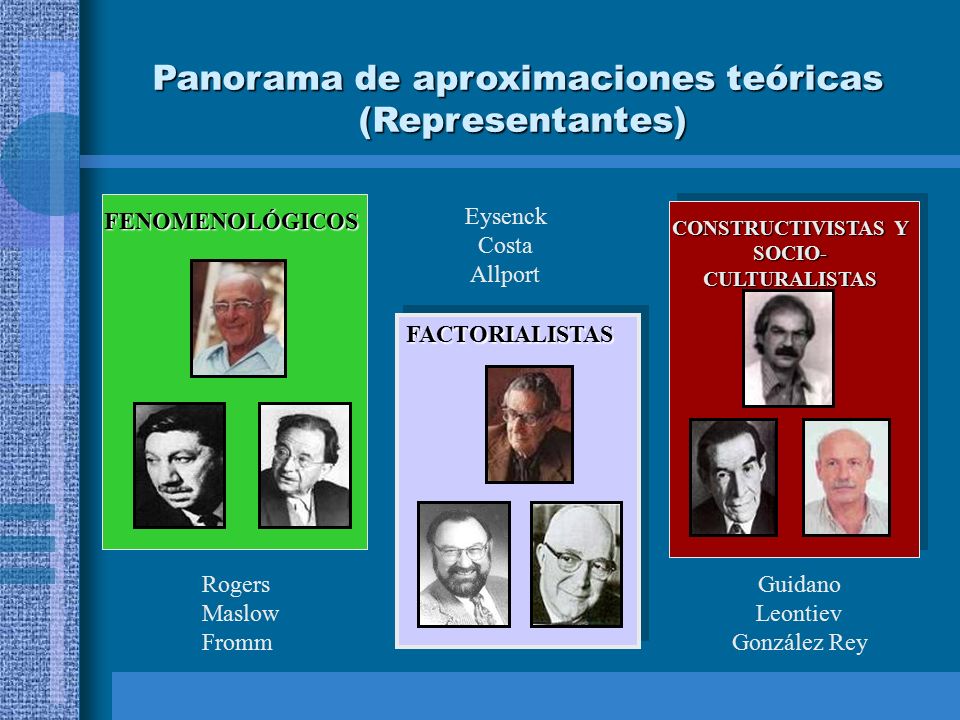 Panorama de aproximaciones teóricas (Representantes)

FENOMENOLÓGICOS

Rogers
Maslow
Fromm

Eysenck
Costa
Allport

FACTORIALISTAS

CONSTRUCTIVISTAS Y SOCIO-CULTURALISTAS

Guidano
Leontiev
González Rey